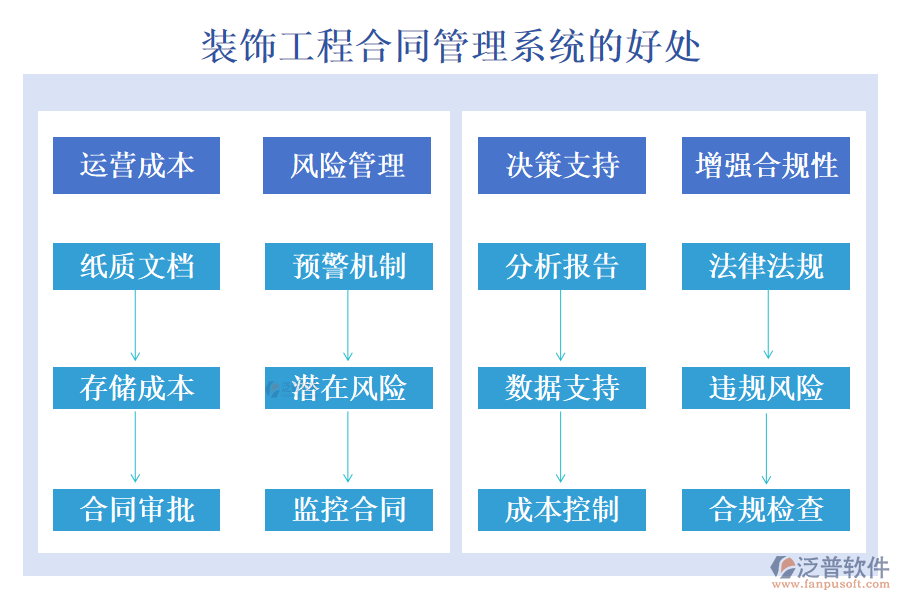 装饰工程合同管理系统的好处

运营成本

纸质文档

存储成本

合同审批

风险管理

预警机制

潜在风险

监控合同

决策支持

分析报告

数据支持

成本控制

增强合规性

法律法规

违规风险

合规检查

泛普软件
www.fanpusoft.com